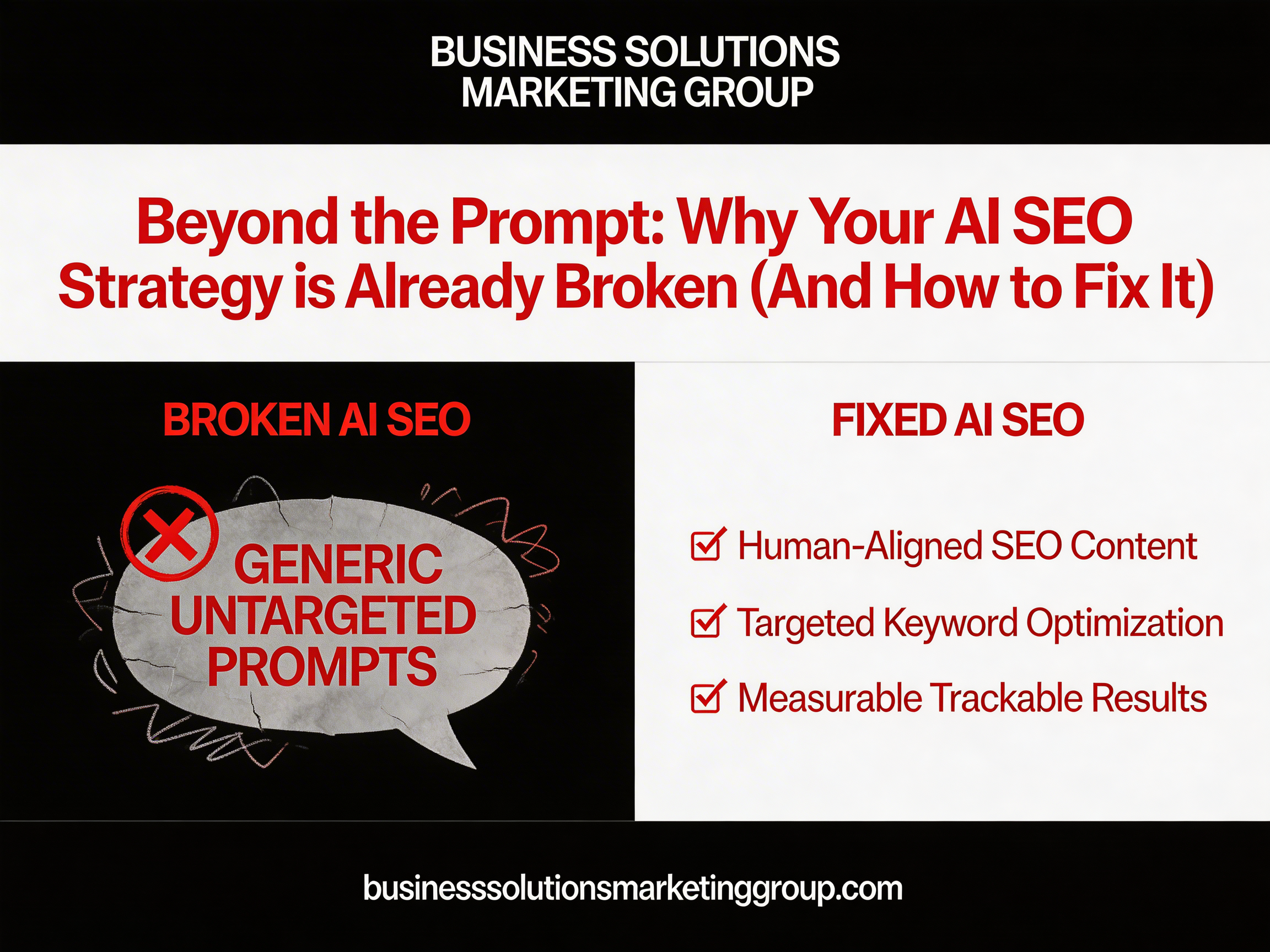 BUSINESS SOLUTIONS MARKETING GROUP

Beyond the Prompt: Why Your AI SEO Strategy is Already Broken (And How to Fix It)

BROKEN AI SEO

GENERIC UNTARGETED PROMPTS

FIXED AI SEO

Human-Aligned SEO Content

Targeted Keyword Optimization

Measurable Trackable Results

businesssolutionsmarketinggroup.com